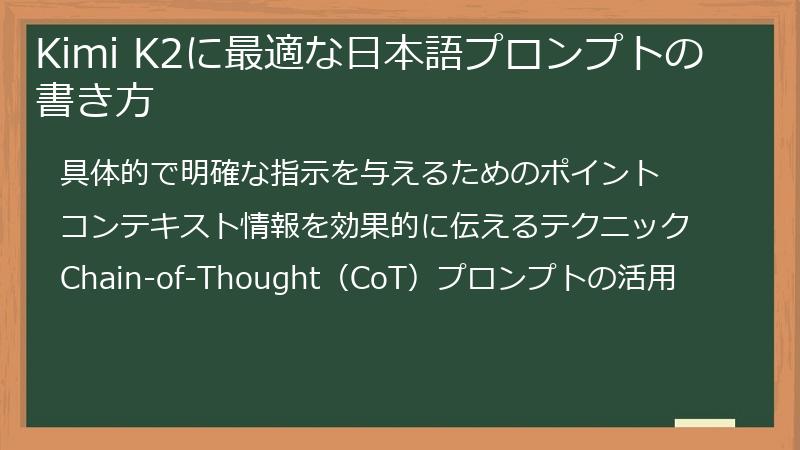 Kimi K2に最適な日本語プロンプトの書き方

具体的で明確な指示を与えるためのポイント

コンテキスト情報を効果的に伝えるテクニック

Chain-of-Thought（CoT）プロンプトの活用